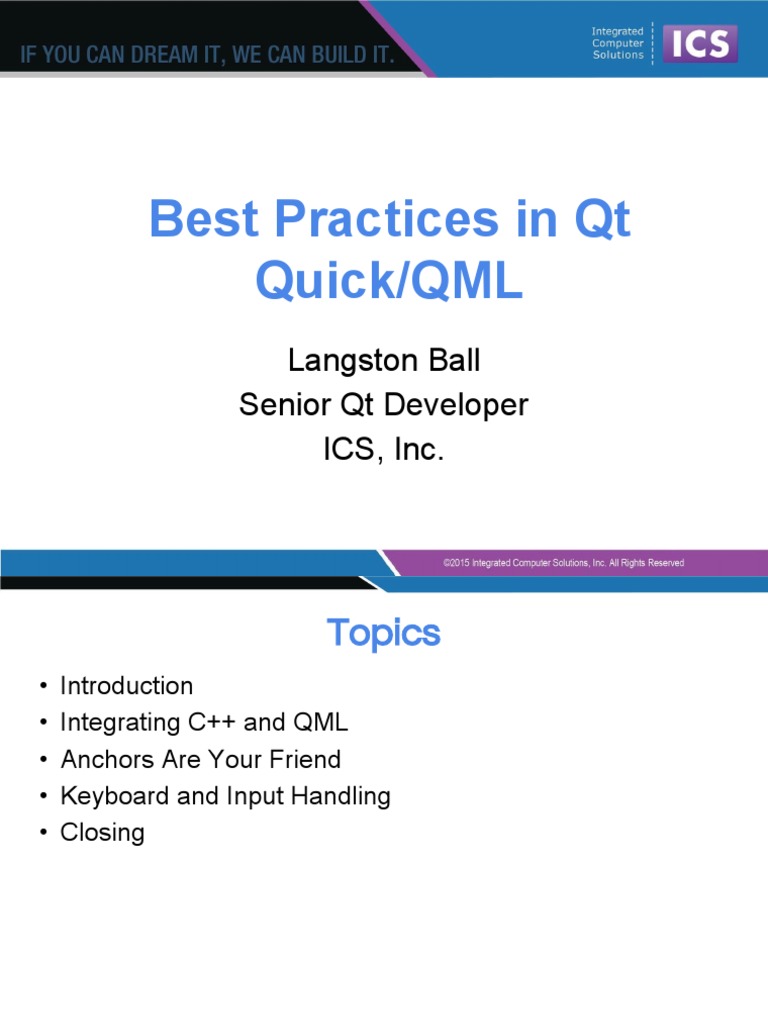 IF YOU CAN DREAM IT, WE CAN BUILD IT.

Integrated Computer Solutions

ICS

Best Practices in Qt Quick/QML

Langston Ball
Senior Qt Developer
ICS, Inc.

©2015 Integrated Computer Solutions, Inc. All Rights Reserved

Topics

• Introduction
• Integrating C++ and QML
• Anchors Are Your Friend
• Keyboard and Input Handling
• Closing